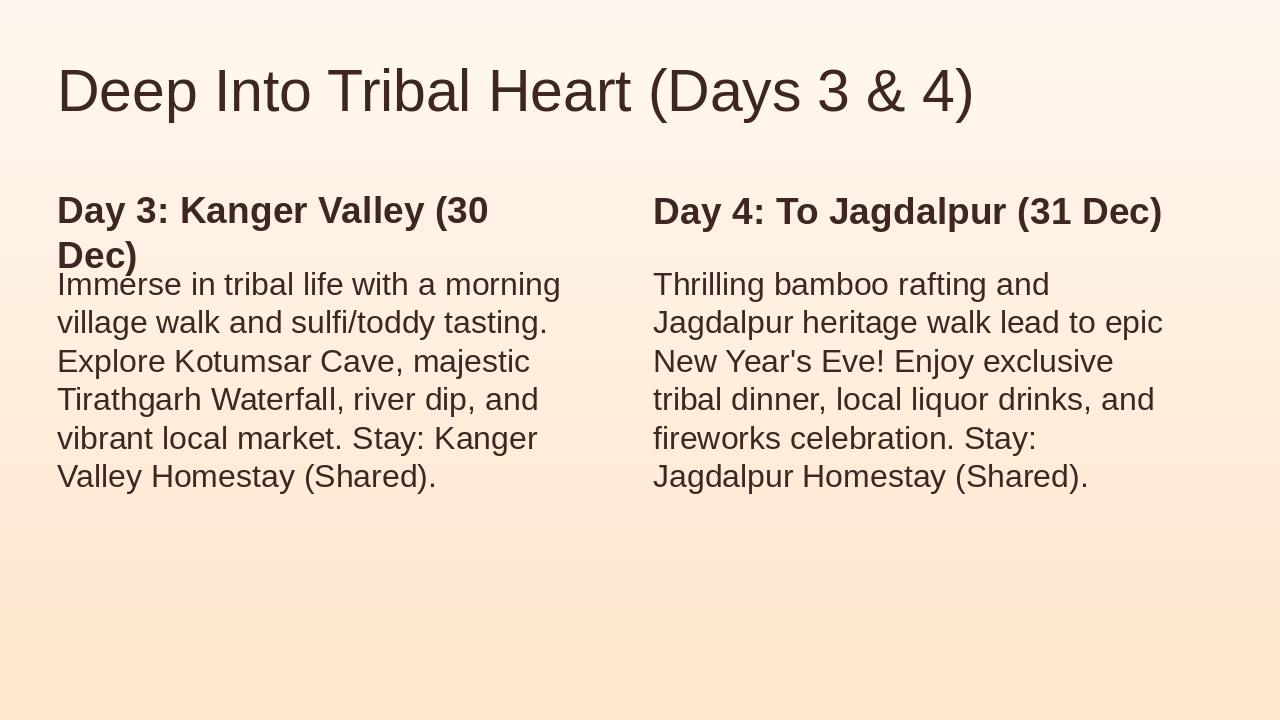 Deep Into Tribal Heart (Days 3 & 4)

Day 3: Kanger Valley (30 Dec)

Immerse in tribal life with a morning village walk and sulfi/toddy tasting. Explore Kotumsar Cave, majestic Tirathgarh Waterfall, river dip, and vibrant local market. Stay: Kanger Valley Homestay (Shared).

Day 4: To Jagdalpur (31 Dec)

Thrilling bamboo rafting and Jagdalpur heritage walk lead to epic New Year's Eve! Enjoy exclusive tribal dinner, local liquor drinks, and fireworks celebration. Stay: Jagdalpur Homestay (Shared).